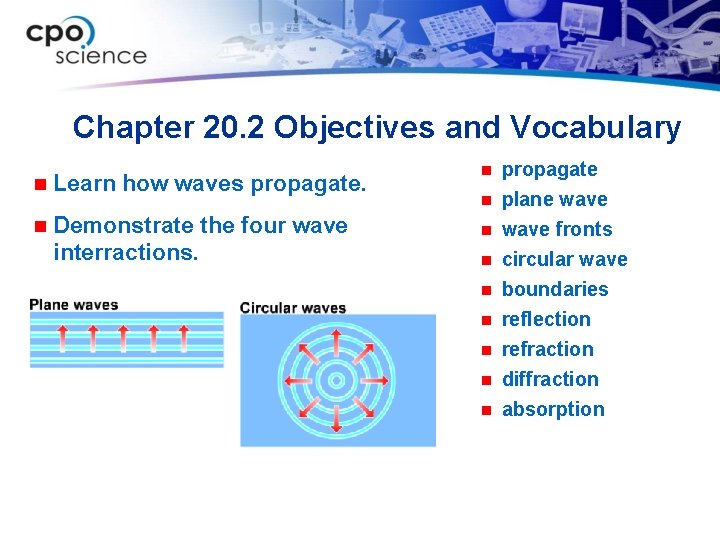 cpo science

Chapter 20.2 Objectives and Vocabulary

Learn how waves propagate.

Demonstrate the four wave interractions.

Plane waves

Circular waves

propagate
plane wave
wave fronts
circular wave
boundaries
reflection
refraction
diffraction
absorption